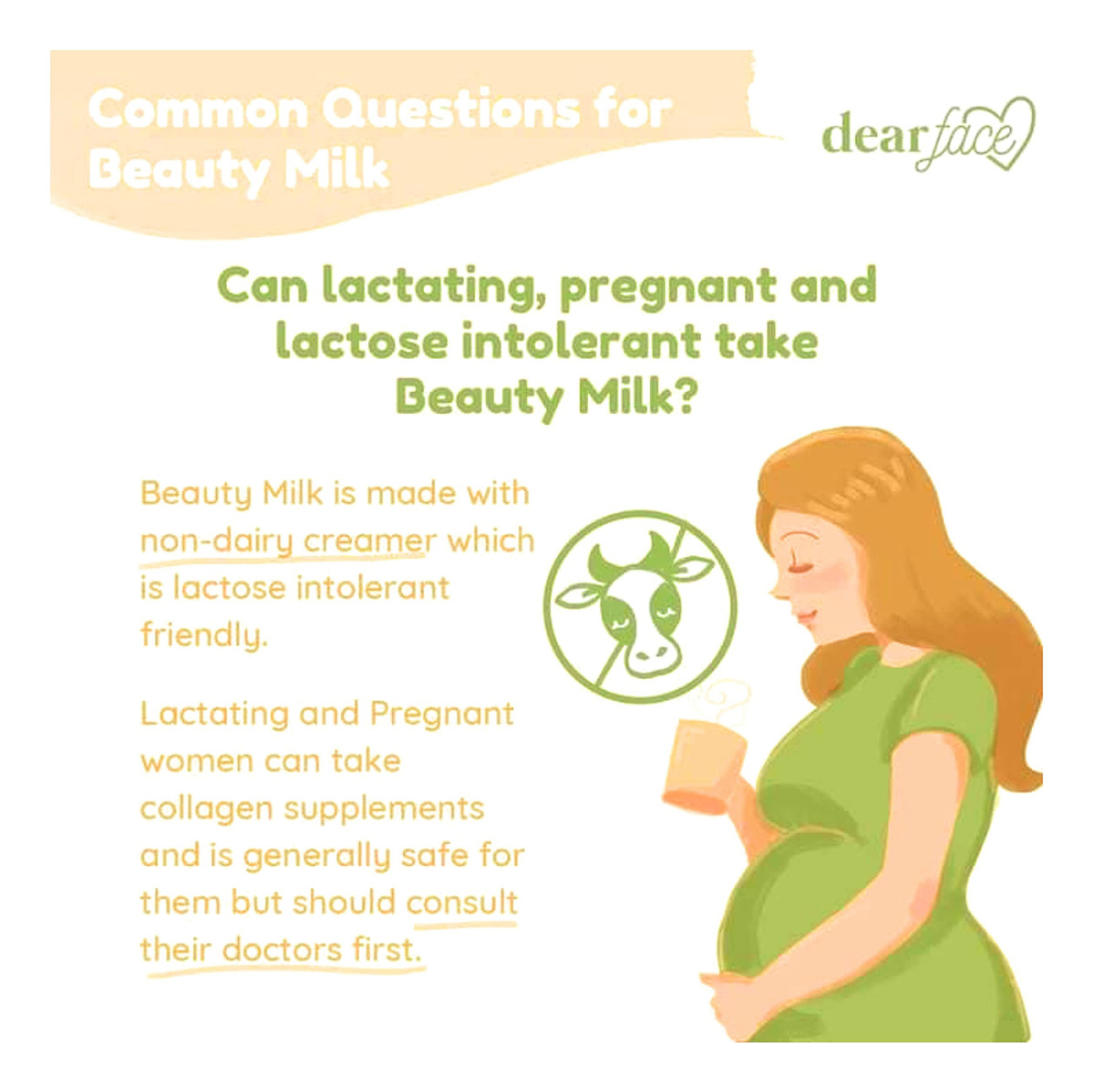 Common Questions for Beauty Milk

dear face

Can lactating, pregnant and lactose intolerant take Beauty Milk?

Beauty Milk is made with non-dairy creamer which is lactose intolerant friendly.

Lactating and Pregnant women can take collagen supplements and is generally safe for them but should consult their doctors first.